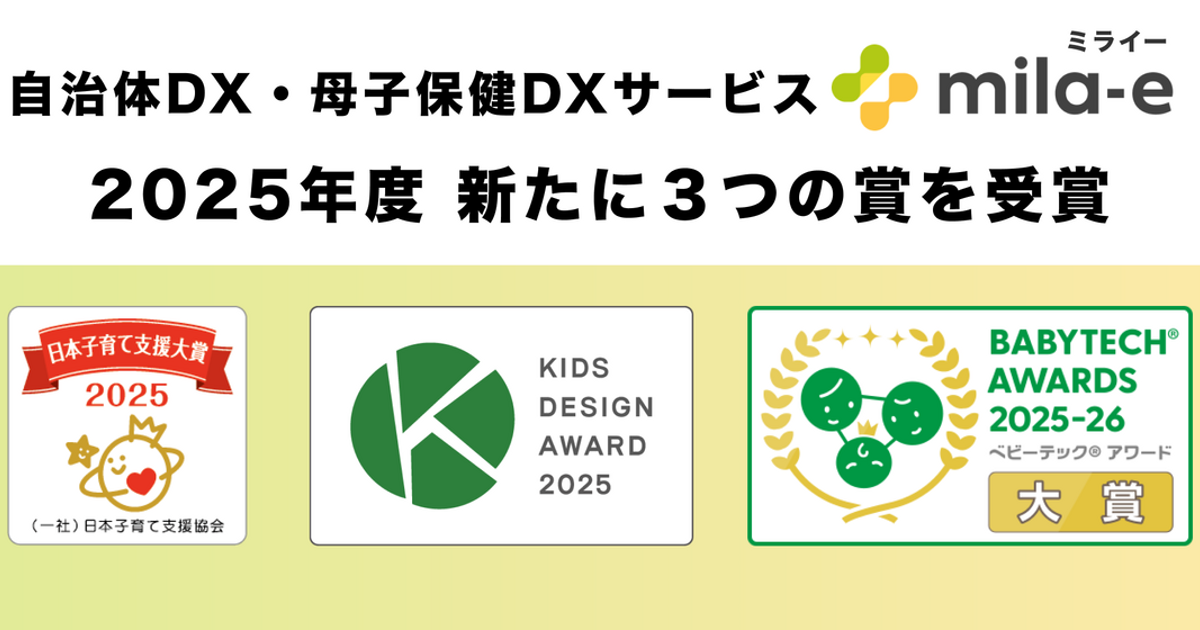 自治体DX・母子保健DXサービス

ミライー
mila-e

2025年度 新たに３つの賞を受賞

日本子育て支援大賞
2025
（一社）日本子育て支援協会

KIDS DESIGN AWARD 2025

BABYTECH® AWARDS 2025-26
ベビーテック® アワード
大賞